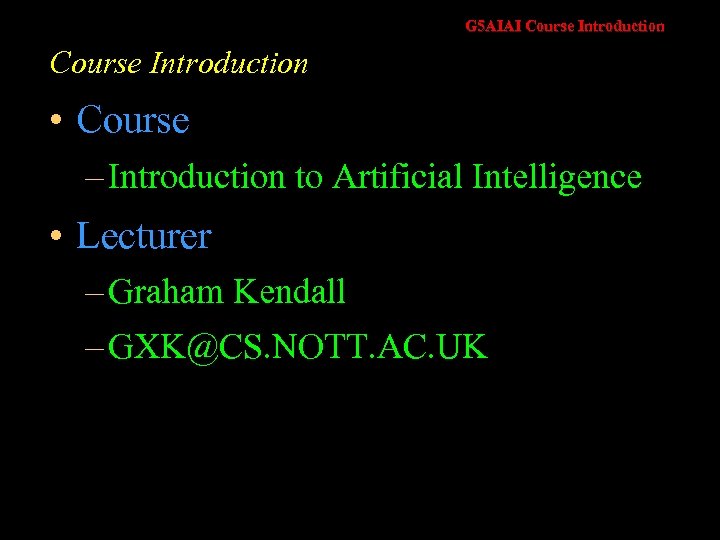 G5AIAI Course Introduction

Course Introduction

• Course
– Introduction to Artificial Intelligence

• Lecturer
– Graham Kendall
– GXK@CS.NOTT.AC.UK